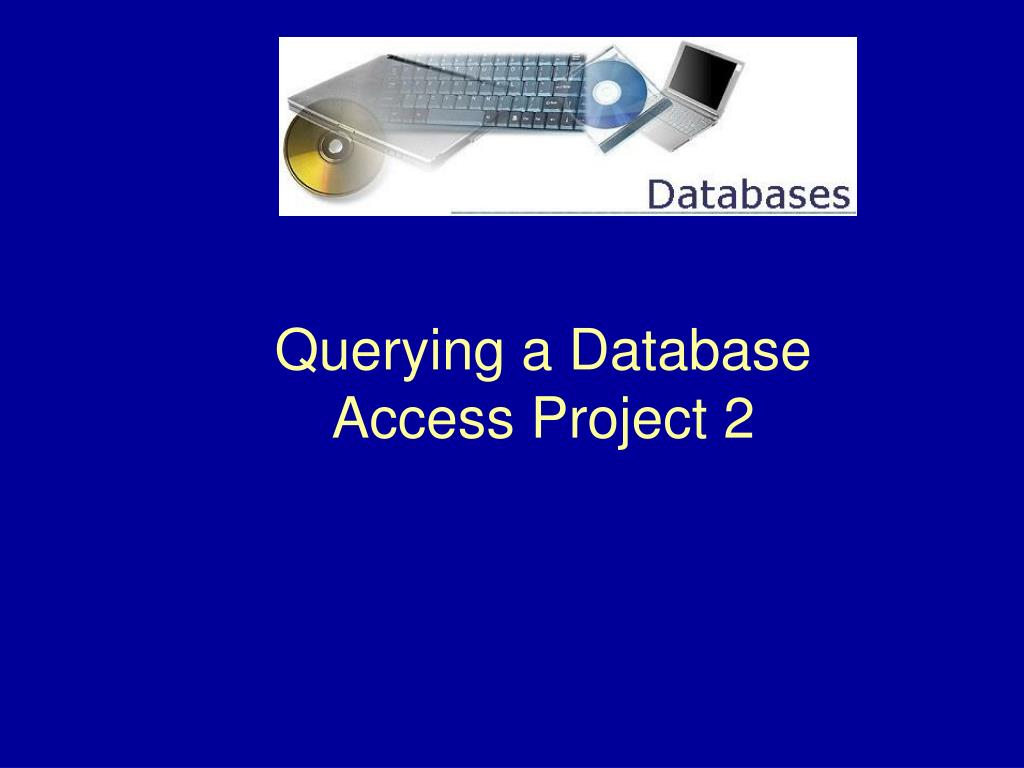 Databases

Querying a Database
Access Project 2